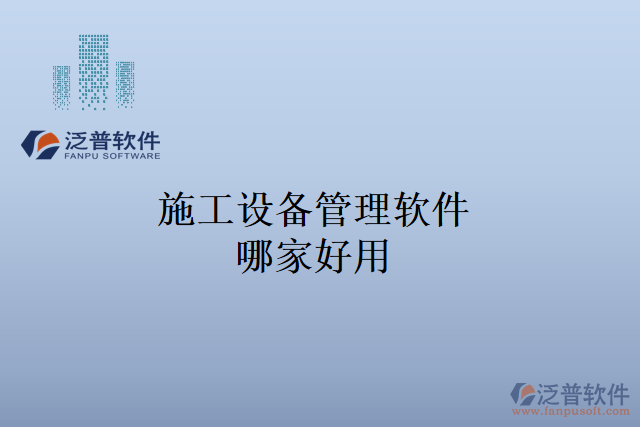 泛普软件
FANPU SOFTWARE

施工设备管理软件
哪家好用

泛普软件
www.fanpusoft.com